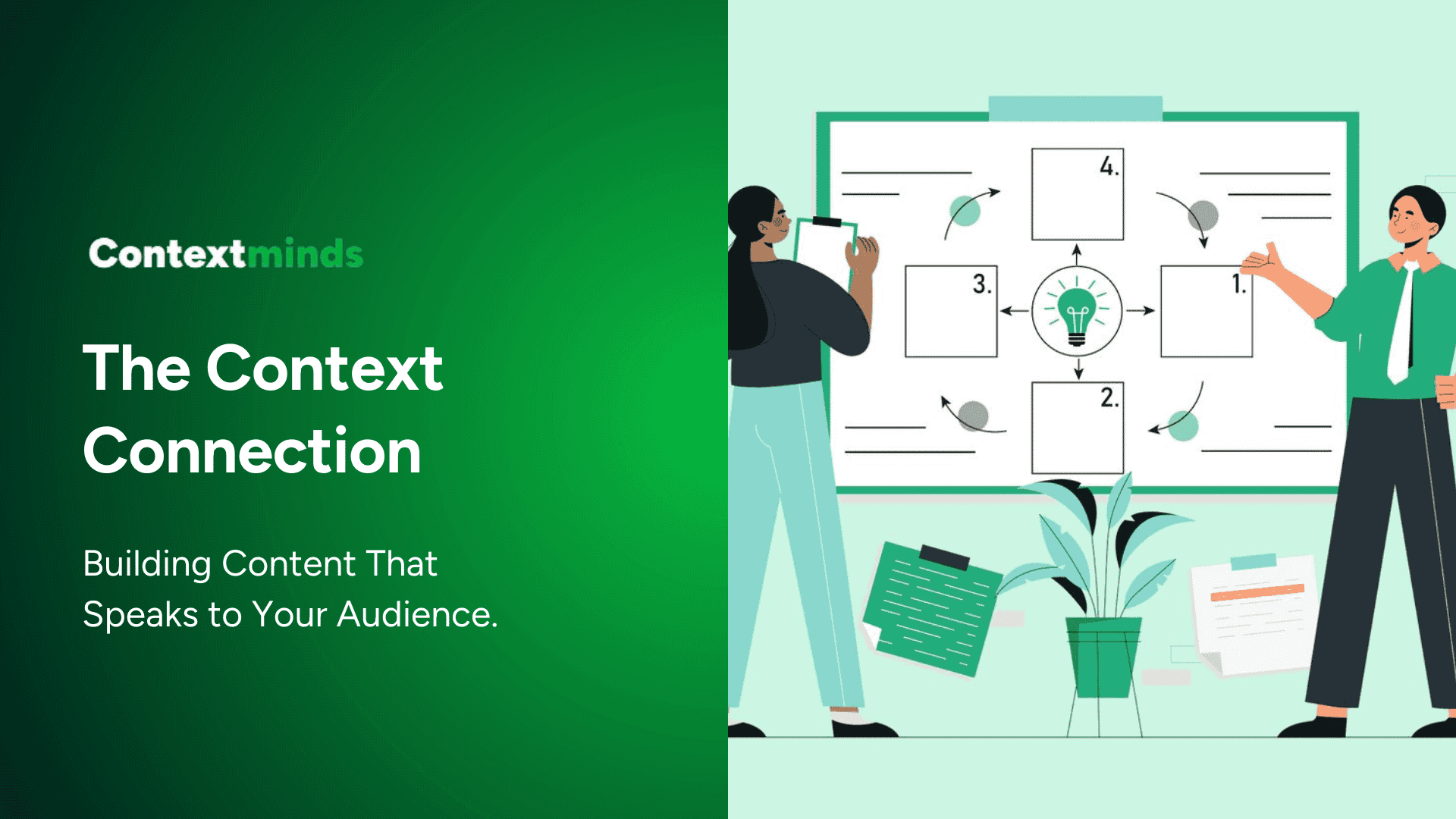 Contextminds

The Context Connection

Building Content That Speaks to Your Audience.

4.

3.

1.

2.